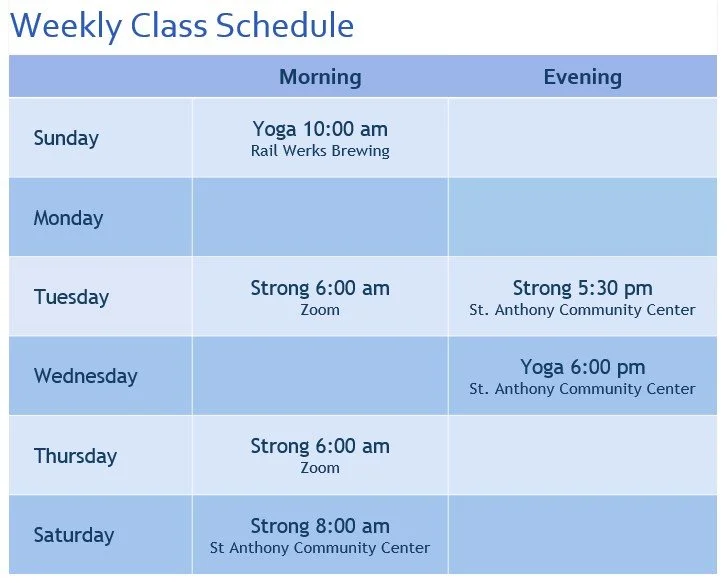 Weekly Class Schedule

| | Morning | Evening |
|---|---|---|
| Sunday | Yoga 10:00 am Rail Werks Brewing | |
| Monday | | |
| Tuesday | Strong 6:00 am Zoom | Strong 5:30 pm St. Anthony Community Center |
| Wednesday | | Yoga 6:00 pm St. Anthony Community Center |
| Thursday | Strong 6:00 am Zoom | |
| Saturday | Strong 8:00 am St Anthony Community Center | |